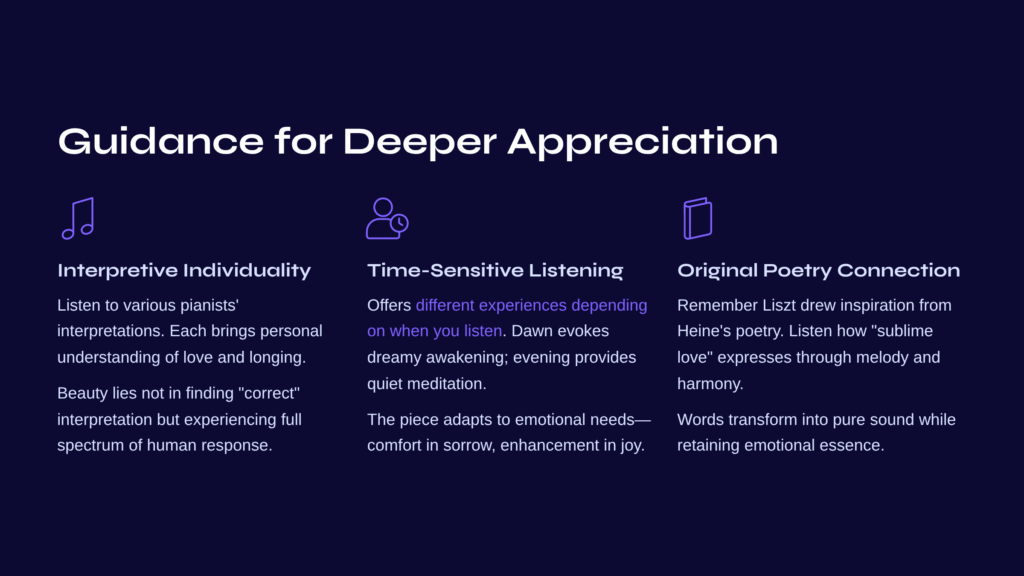 Guidance for Deeper Appreciation

Interpretive Individuality

Listen to various pianists' interpretations. Each brings personal understanding of love and longing.

Beauty lies not in finding "correct" interpretation but experiencing full spectrum of human response.

Time-Sensitive Listening

Offers different experiences depending on when you listen. Dawn evokes dreamy awakening; evening provides quiet meditation.

The piece adapts to emotional needs—comfort in sorrow, enhancement in joy.

Original Poetry Connection

Remember Liszt drew inspiration from Heine's poetry. Listen how "sublime love" expresses through melody and harmony.

Words transform into pure sound while retaining emotional essence.